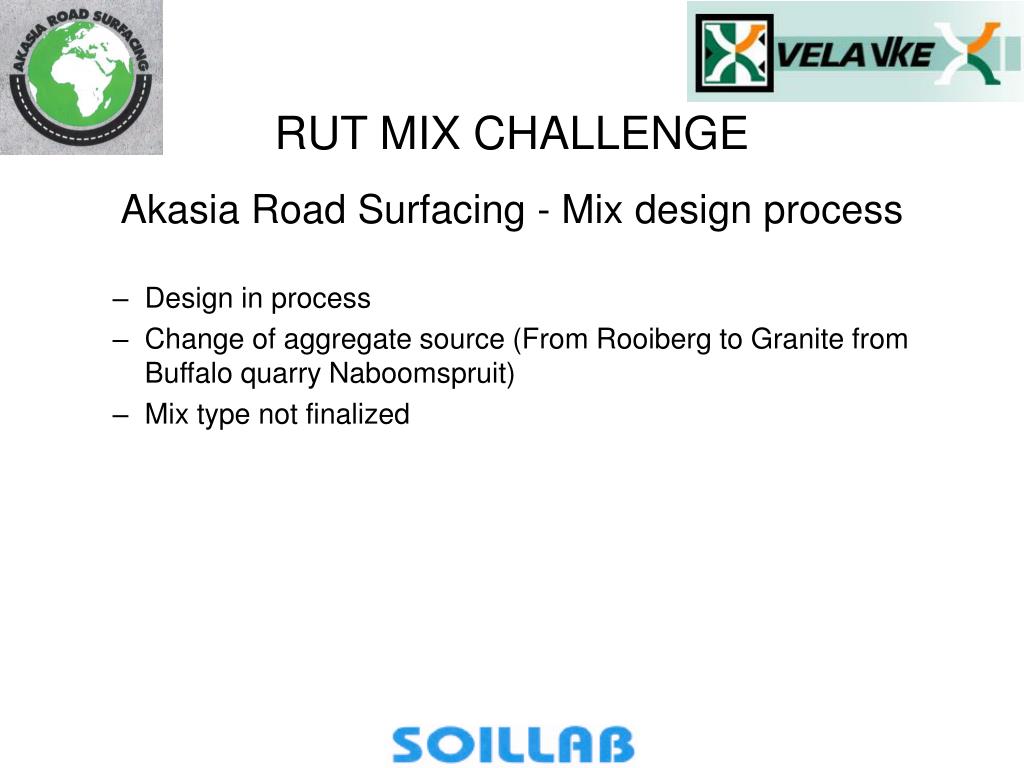 AKASIA ROAD SURFACING

VELA VKE

RUT MIX CHALLENGE

Akasia Road Surfacing - Mix design process

– Design in process
– Change of aggregate source (From Rooiberg to Granite from Buffalo quarry Naboomspruit)
– Mix type not finalized

SOILLAB